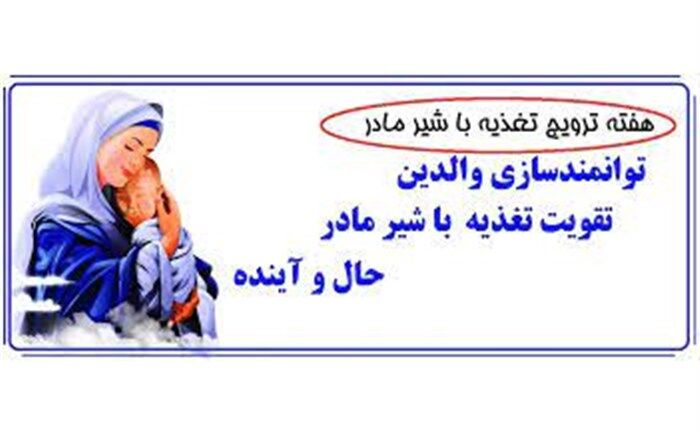 هفته ترویج تغذیه با شیر مادر

توانمندسازی والدین
تقویت تغذیه با شیر مادر
حال و آینده